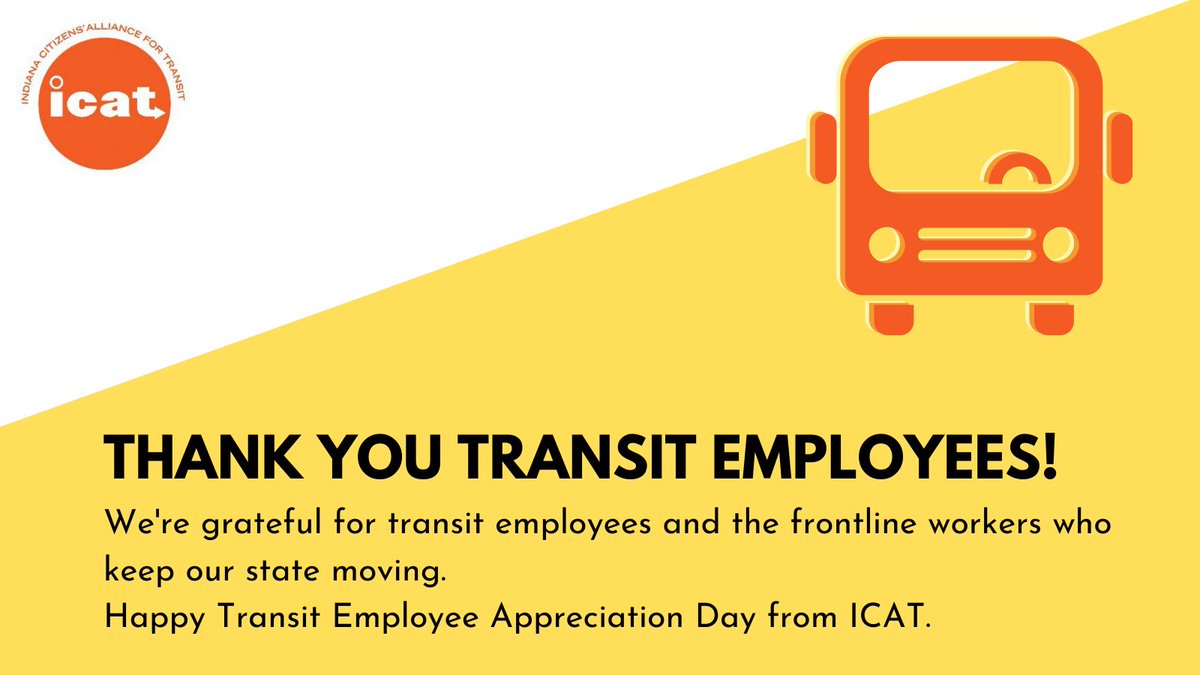 INDIANA CITIZENS' ALLIANCE FOR TRANSIT
icat

THANK YOU TRANSIT EMPLOYEES!

We're grateful for transit employees and the frontline workers who keep our state moving.
Happy Transit Employee Appreciation Day from ICAT.